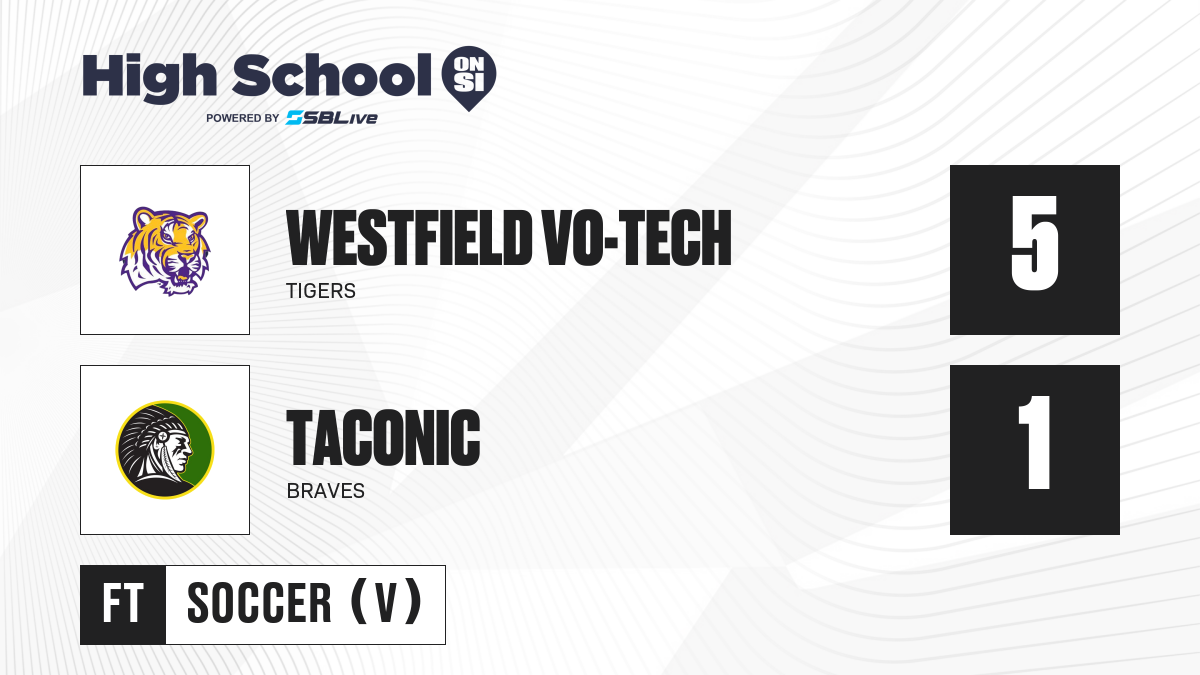 High School ON SI
POWERED BY SBLive

WESTFIELD VO-TECH
TIGERS
5

TACONIC
BRAVES
1

FT SOCCER (V)